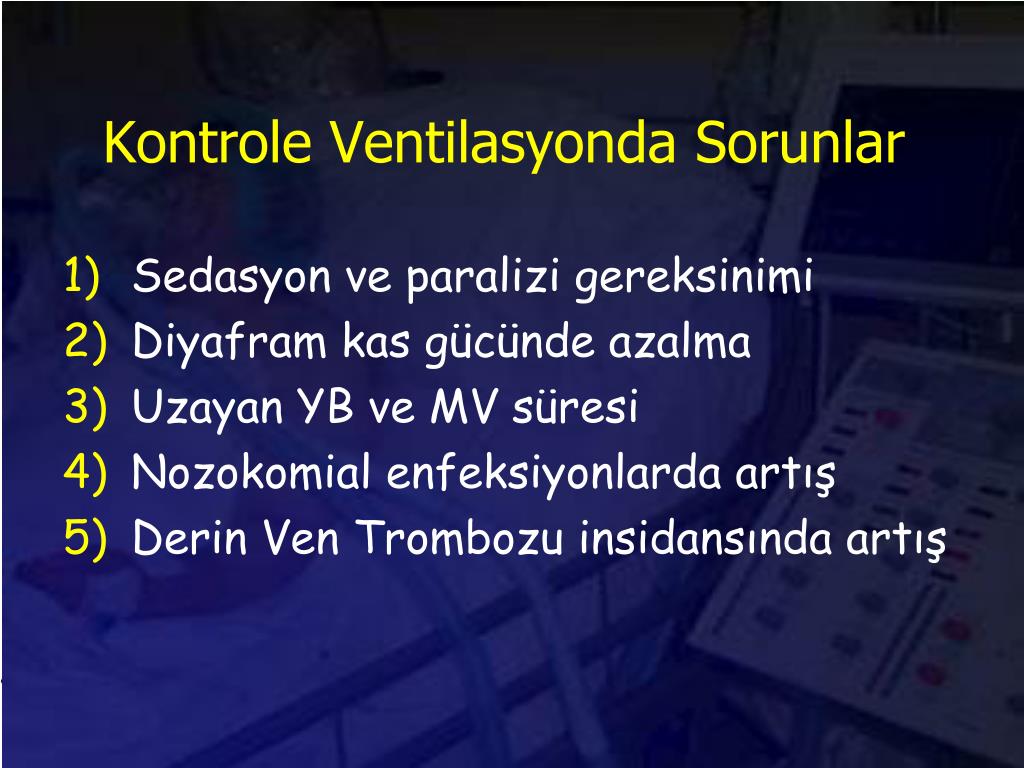 Kontrole Ventilasyonda Sorunlar

1) Sedasyon ve paralizi gereksinimi
2) Diyafram kas gücünde azalma
3) Uzayan YB ve MV süresi
4) Nozokomial enfeksiyonlarda artış
5) Derin Ven Trombozu insidansında artış